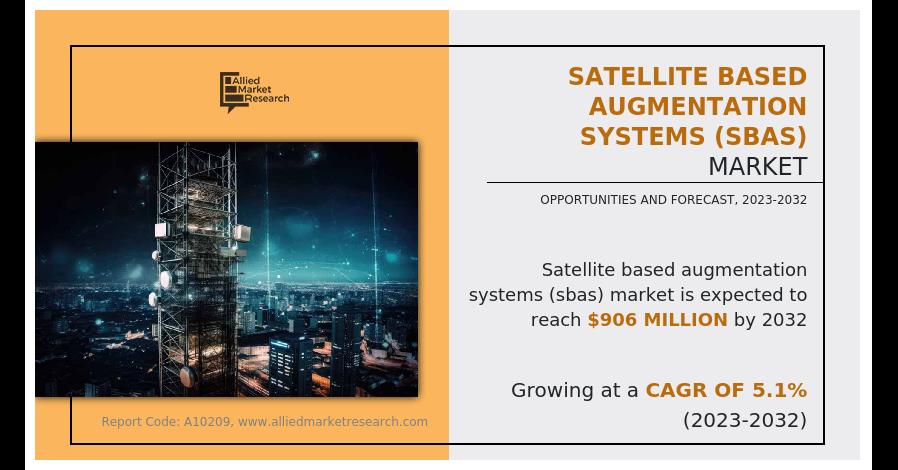 Allied Market Research

SATELLITE BASED AUGMENTATION SYSTEMS (SBAS) MARKET

OPPORTUNITIES AND FORECAST, 2023-2032

Satellite based augmentation systems (sbas) market is expected to reach $906 MILLION by 2032

Growing at a CAGR OF 5.1% (2023-2032)

Report Code: A10209, www.alliedmarketresearch.com